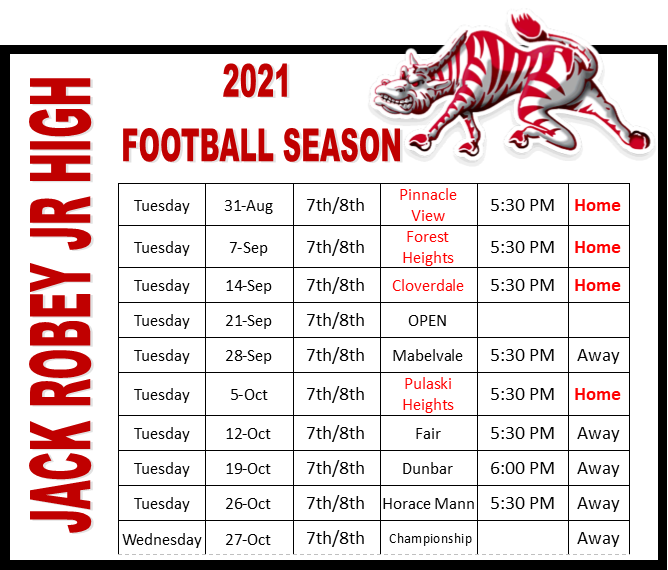 JACK ROBEY JR HIGH

2021

FOOTBALL SEASON

| Tuesday | 31-Aug | 7th/8th | Pinnacle View | 5:30 PM | Home |
|---|---|---|---|---|---|
| Tuesday | 7-Sep | 7th/8th | Forest Heights | 5:30 PM | Home |
| Tuesday | 14-Sep | 7th/8th | Cloverdale | 5:30 PM | Home |
| Tuesday | 21-Sep | 7th/8th | OPEN | | |
| Tuesday | 28-Sep | 7th/8th | Mabelvale | 5:30 PM | Away |
| Tuesday | 5-Oct | 7th/8th | Pulaski Heights | 5:30 PM | Home |
| Tuesday | 12-Oct | 7th/8th | Fair | 5:30 PM | Away |
| Tuesday | 19-Oct | 7th/8th | Dunbar | 6:00 PM | Away |
| Tuesday | 26-Oct | 7th/8th | Horace Mann | 5:30 PM | Away |
| Wednesday | 27-Oct | 7th/8th | Championship | | Away |